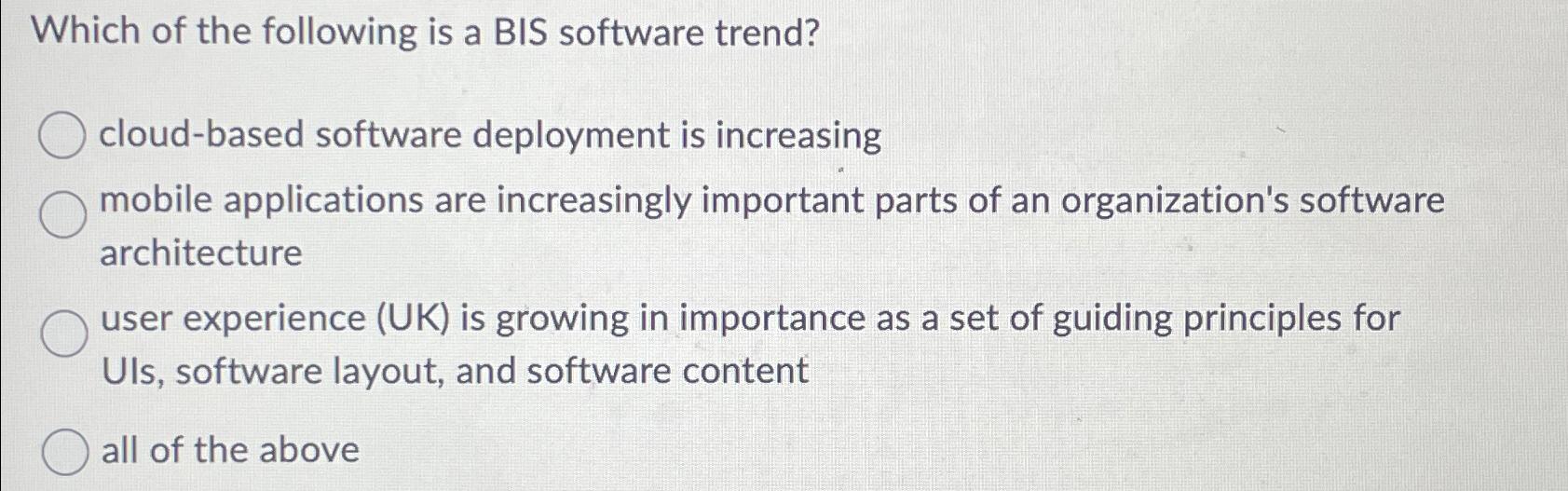 Which of the following is a BIS software trend?

cloud-based software deployment is increasing

mobile applications are increasingly important parts of an organization's software architecture

user experience (UK) is growing in importance as a set of guiding principles for UIs, software layout, and software content

all of the above